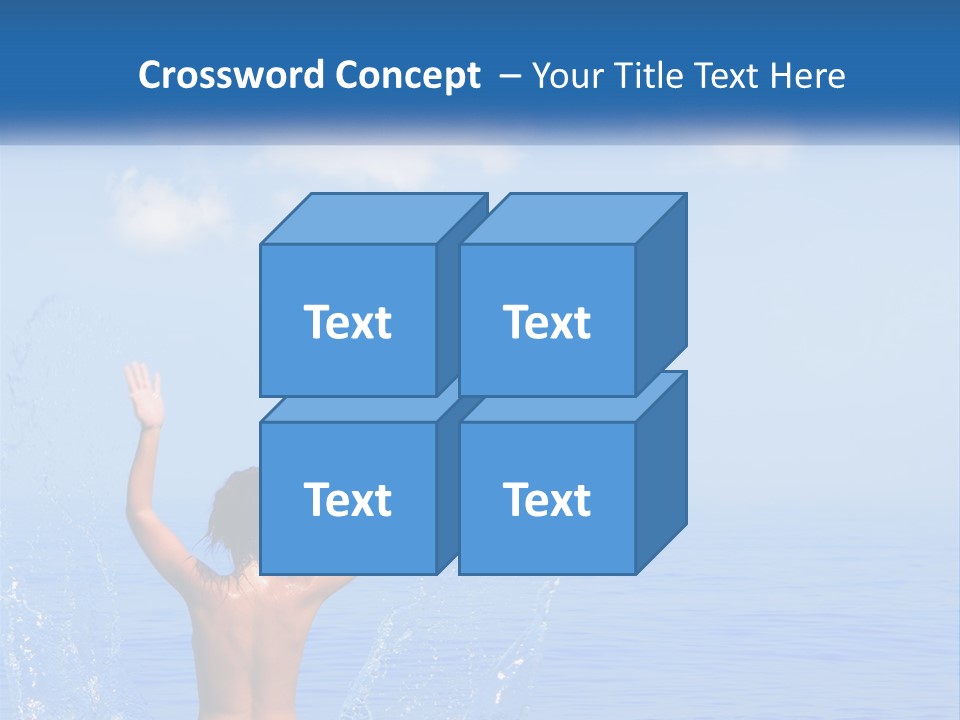 Crossword Concept – Your Title Text Here

Text

Text

Text

Text